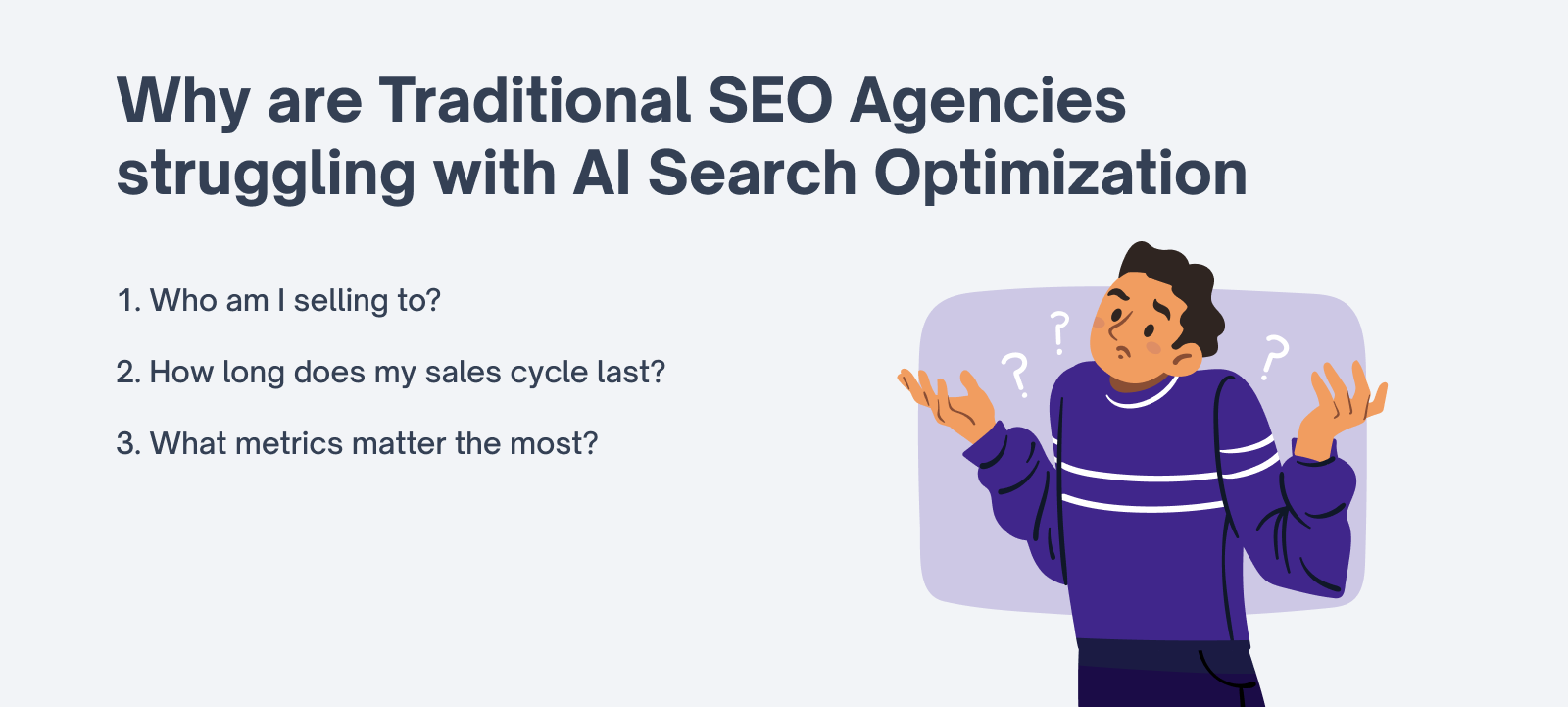 Why are Traditional SEO Agencies struggling with AI Search Optimization

1. Who am I selling to?

2. How long does my sales cycle last?

3. What metrics matter the most?

?

?

?